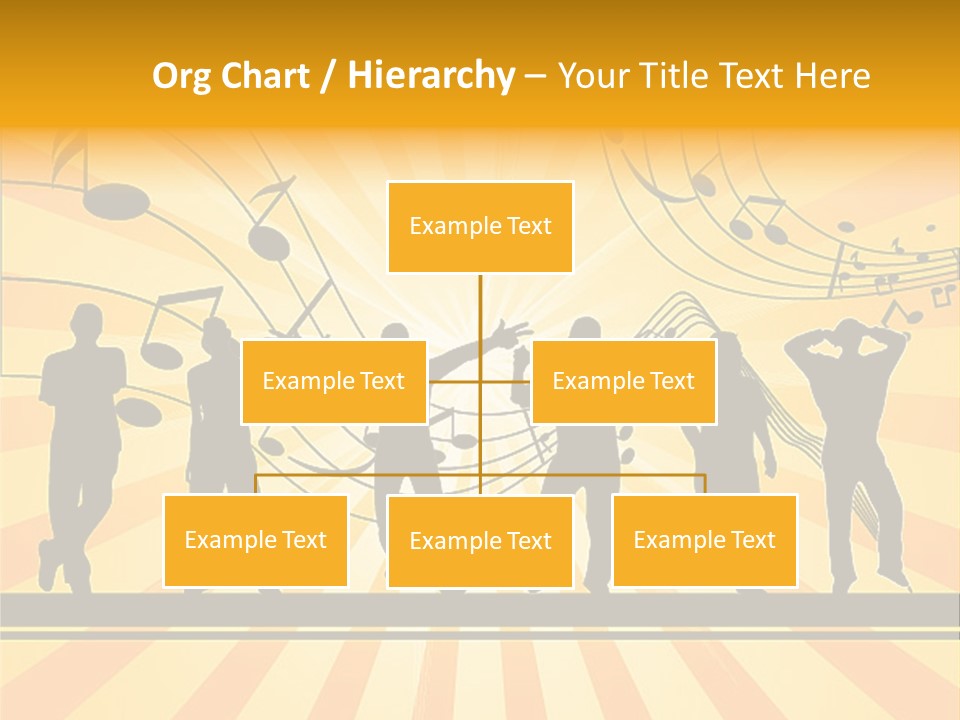 Org Chart / Hierarchy – Your Title Text Here

Example Text

Example Text

Example Text

Example Text

Example Text

Example Text